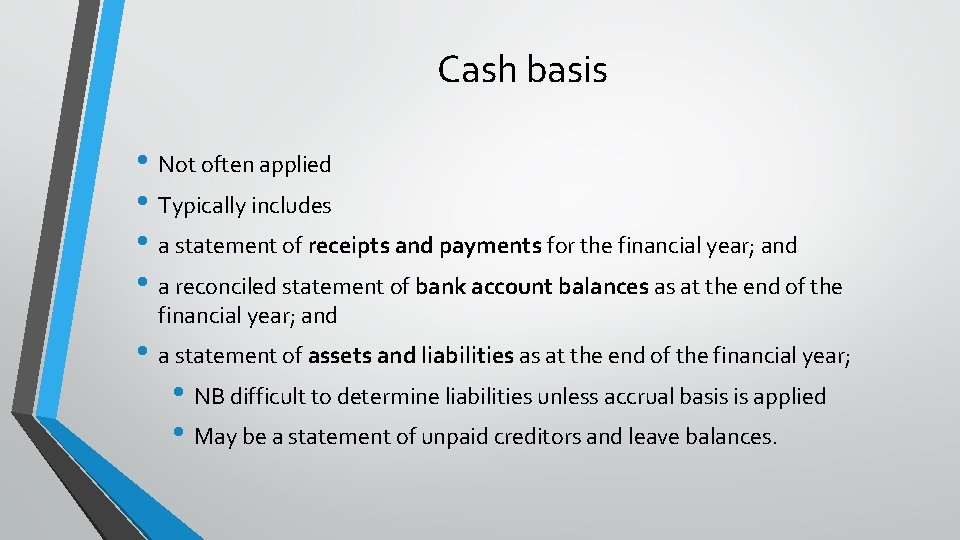 Cash basis

• Not often applied
• Typically includes
• a statement of receipts and payments for the financial year; and
• a reconciled statement of bank account balances as at the end of the financial year; and
• a statement of assets and liabilities as at the end of the financial year;
  • NB difficult to determine liabilities unless accrual basis is applied
  • May be a statement of unpaid creditors and leave balances.